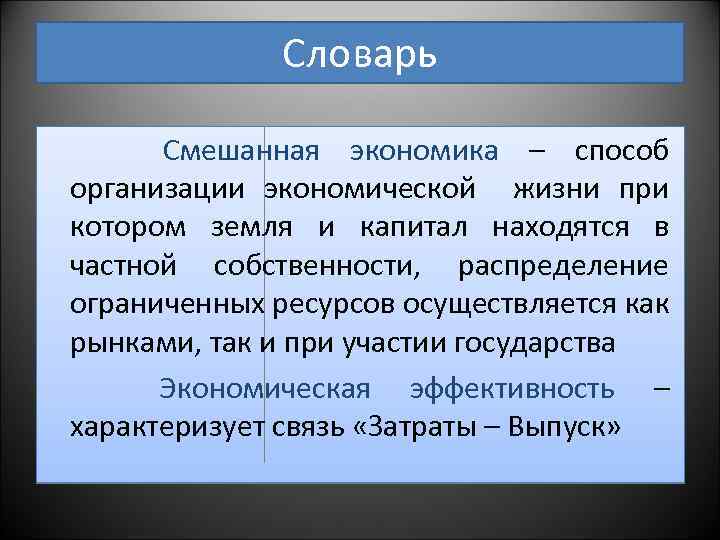 Словарь

Смешанная экономика – способ организации экономической жизни при котором земля и капитал находятся в частной собственности, распределение ограниченных ресурсов осуществляется как рынками, так и при участии государства

Экономическая эффективность – характеризует связь «Затраты – Выпуск»